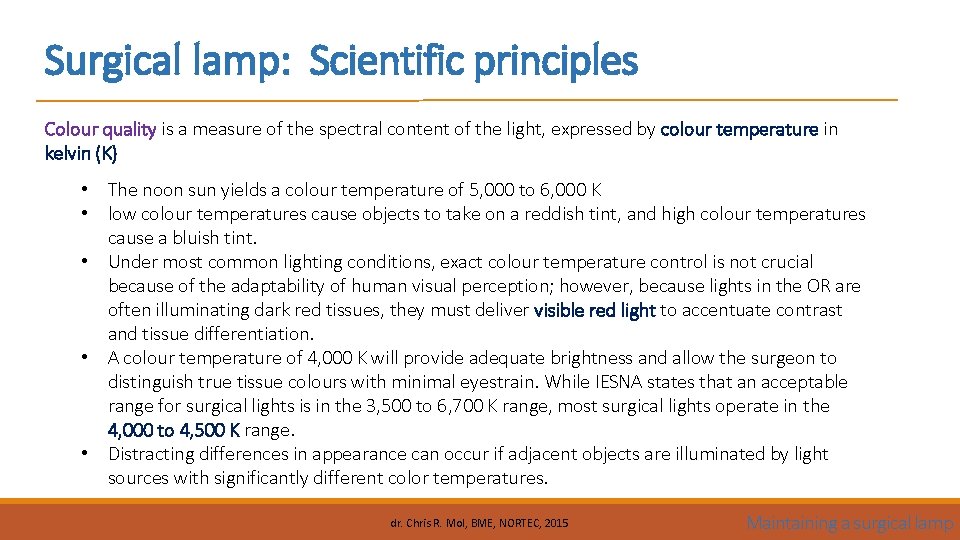 Surgical lamp: Scientific principles

Colour quality is a measure of the spectral content of the light, expressed by colour temperature in kelvin (K)

• The noon sun yields a colour temperature of 5,000 to 6,000 K
• low colour temperatures cause objects to take on a reddish tint, and high colour temperatures cause a bluish tint.
• Under most common lighting conditions, exact colour temperature control is not crucial because of the adaptability of human visual perception; however, because lights in the OR are often illuminating dark red tissues, they must deliver visible red light to accentuate contrast and tissue differentiation.
• A colour temperature of 4,000 K will provide adequate brightness and allow the surgeon to distinguish true tissue colours with minimal eyestrain. While IESNA states that an acceptable range for surgical lights is in the 3,500 to 6,700 K range, most surgical lights operate in the 4,000 to 4,500 K range.
• Distracting differences in appearance can occur if adjacent objects are illuminated by light sources with significantly different color temperatures.

dr. Chris R. Mol, BME, NORTEC, 2015

Maintaining a surgical lamp